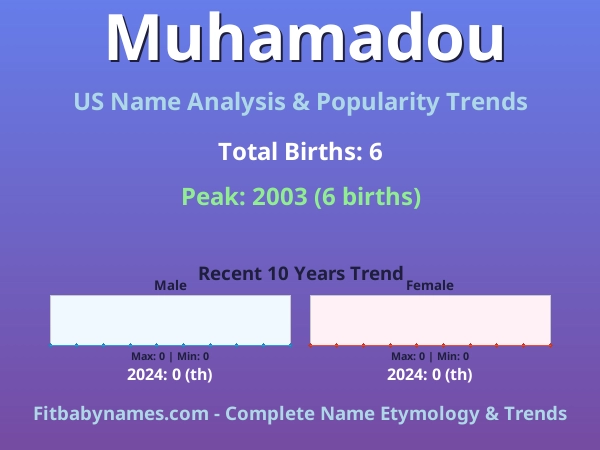 Muhamadou

US Name Analysis & Popularity Trends

Total Births: 6

Peak: 2003 (6 births)

Recent 10 Years Trend

Male

Max: 0 | Min: 0

2024: 0 (th)

Female

Max: 0 | Min: 0

2024: 0 (th)

Fitbabynames.com - Complete Name Etymology & Trends